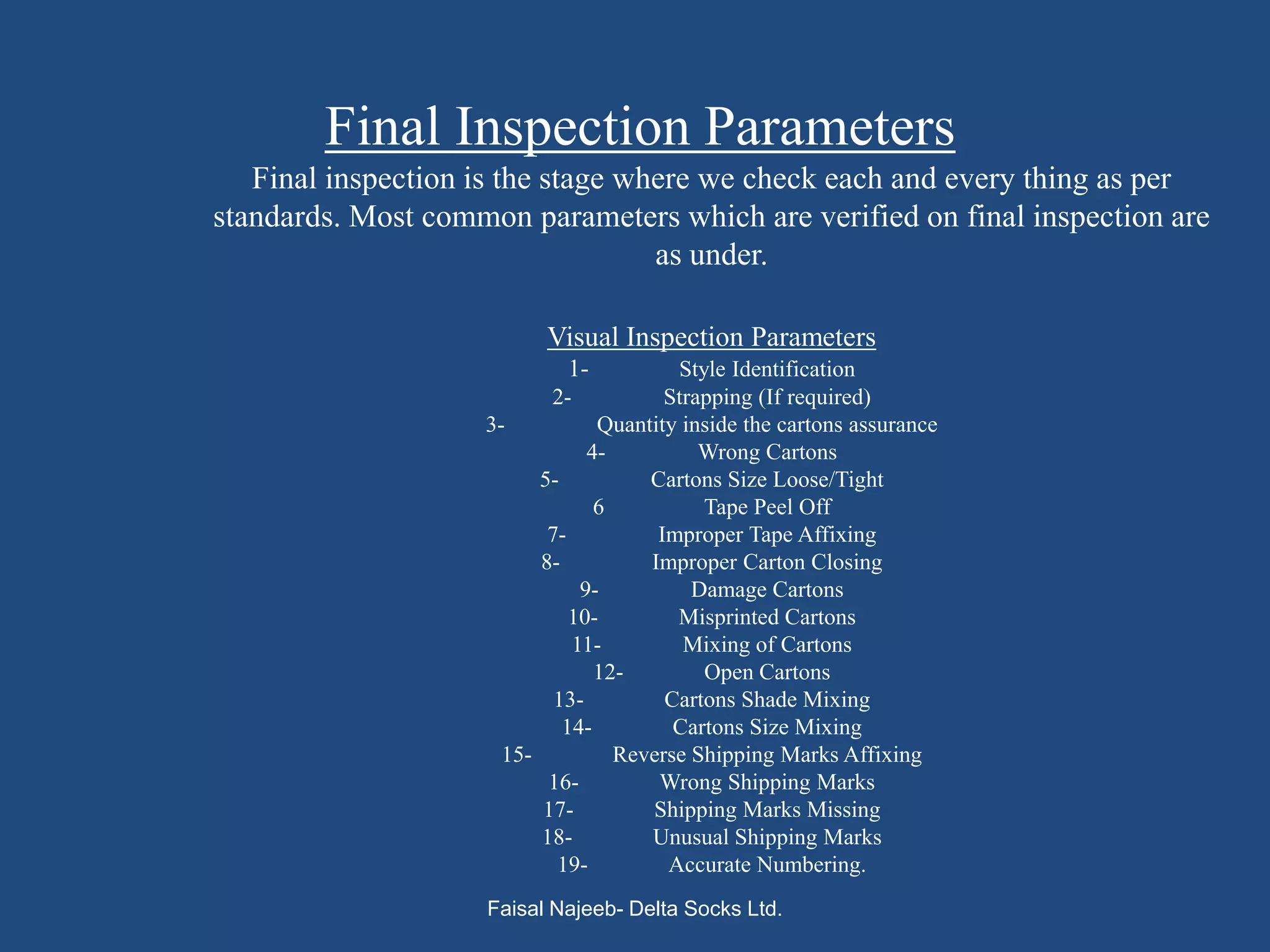 Final Inspection Parameters

Final inspection is the stage where we check each and every thing as per standards. Most common parameters which are verified on final inspection are as under.

Visual Inspection Parameters

1- Style Identification
2- Strapping (If required)
3- Quantity inside the cartons assurance
4- Wrong Cartons
5- Cartons Size Loose/Tight
6 Tape Peel Off
7- Improper Tape Affixing
8- Improper Carton Closing
9- Damage Cartons
10- Misprinted Cartons
11- Mixing of Cartons
12- Open Cartons
13- Cartons Shade Mixing
14- Cartons Size Mixing
15- Reverse Shipping Marks Affixing
16- Wrong Shipping Marks
17- Shipping Marks Missing
18- Unusual Shipping Marks
19- Accurate Numbering.

Faisal Najeeb- Delta Socks Ltd.